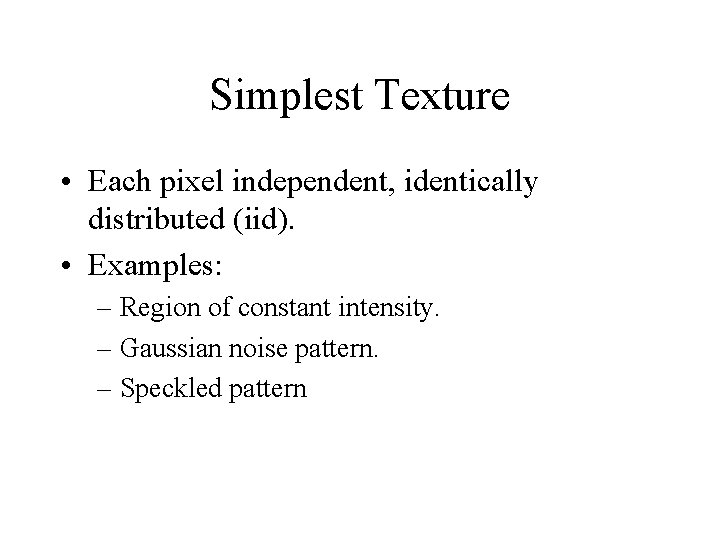 Simplest Texture

• Each pixel independent, identically distributed (iid).
• Examples:
– Region of constant intensity.
– Gaussian noise pattern.
– Speckled pattern